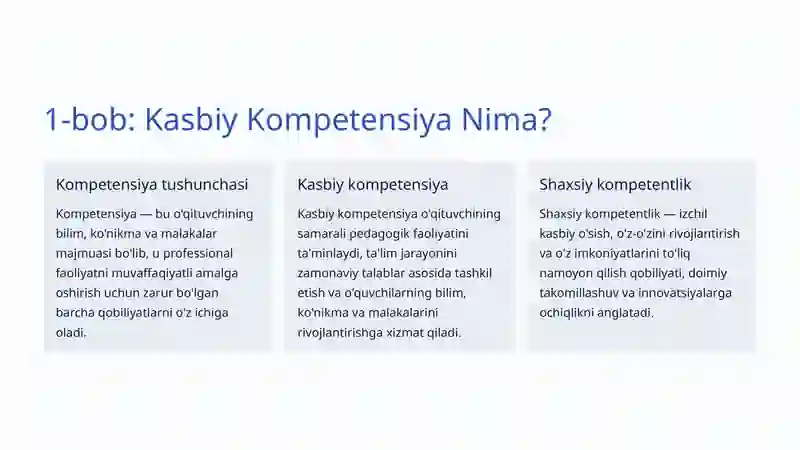 1-bob: Kasbiy Kompetensiya Nima?

Kompetensiya tushunchasi

Kompetensiya — bu o'qituvchining bilim, ko'nikma va malakalar majmuasi bo'lib, u professional faoliyatni muvaffaqiyatli amalga oshirish uchun zarur bo'lgan barcha qobiliyatlarni o'z ichiga oladi.

Kasbiy kompetensiya

Kasbiy kompetensiya o'qituvchining samarali pedagogik faoliyatini ta'minlaydi, ta'lim jarayonini zamonaviy talablar asosida tashkil etish va o'quvchilarning bilim, ko'nikma va malakalarini rivojlantirishga xizmat qiladi.

Shaxsiy kompetentlik

Shaxsiy kompetentlik — izchil kasbiy o'sish, o'z-o'zini rivojlantirish va o'z imkoniyatlarini to'liq namoyon qilish qobiliyati, doimiy takomillashuv va innovatsiyalarga ochiqlikni anglatadi.